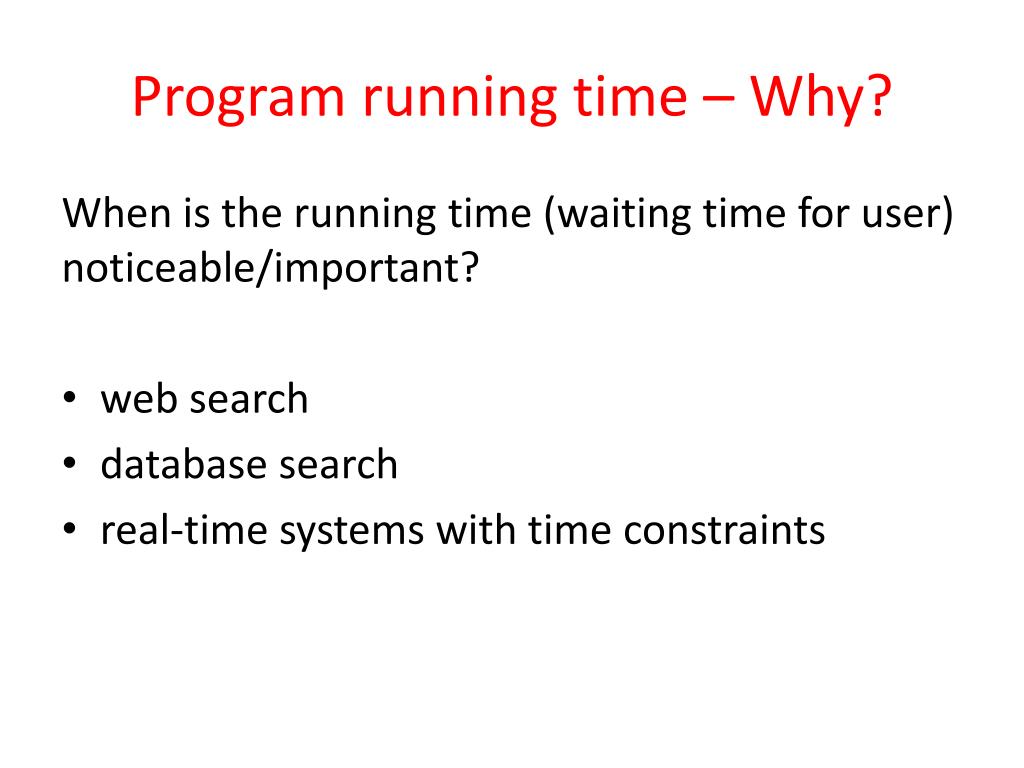 Program running time – Why?

When is the running time (waiting time for user) noticeable/important?

• web search
• database search
• real-time systems with time constraints